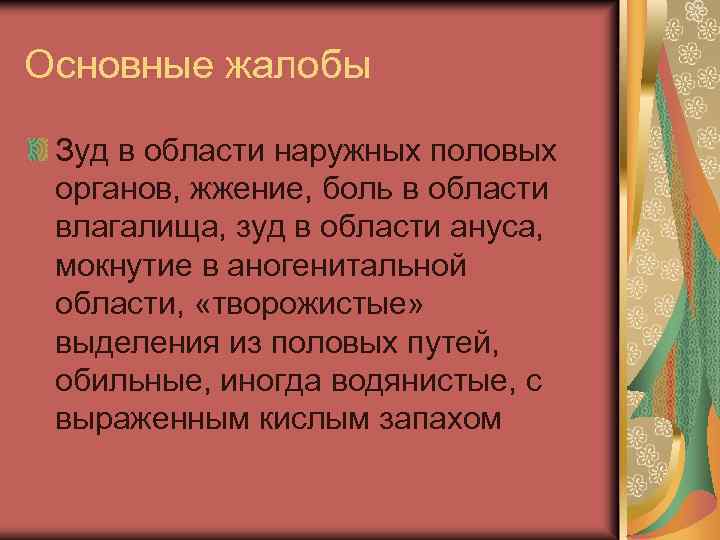 Основные жалобы

Зуд в области наружных половых органов, жжение, боль в области влагалища, зуд в области ануса, мокнутие в аногенитальной области, «творожистые» выделения из половых путей, обильные, иногда водянистые, с выраженным кислым запахом